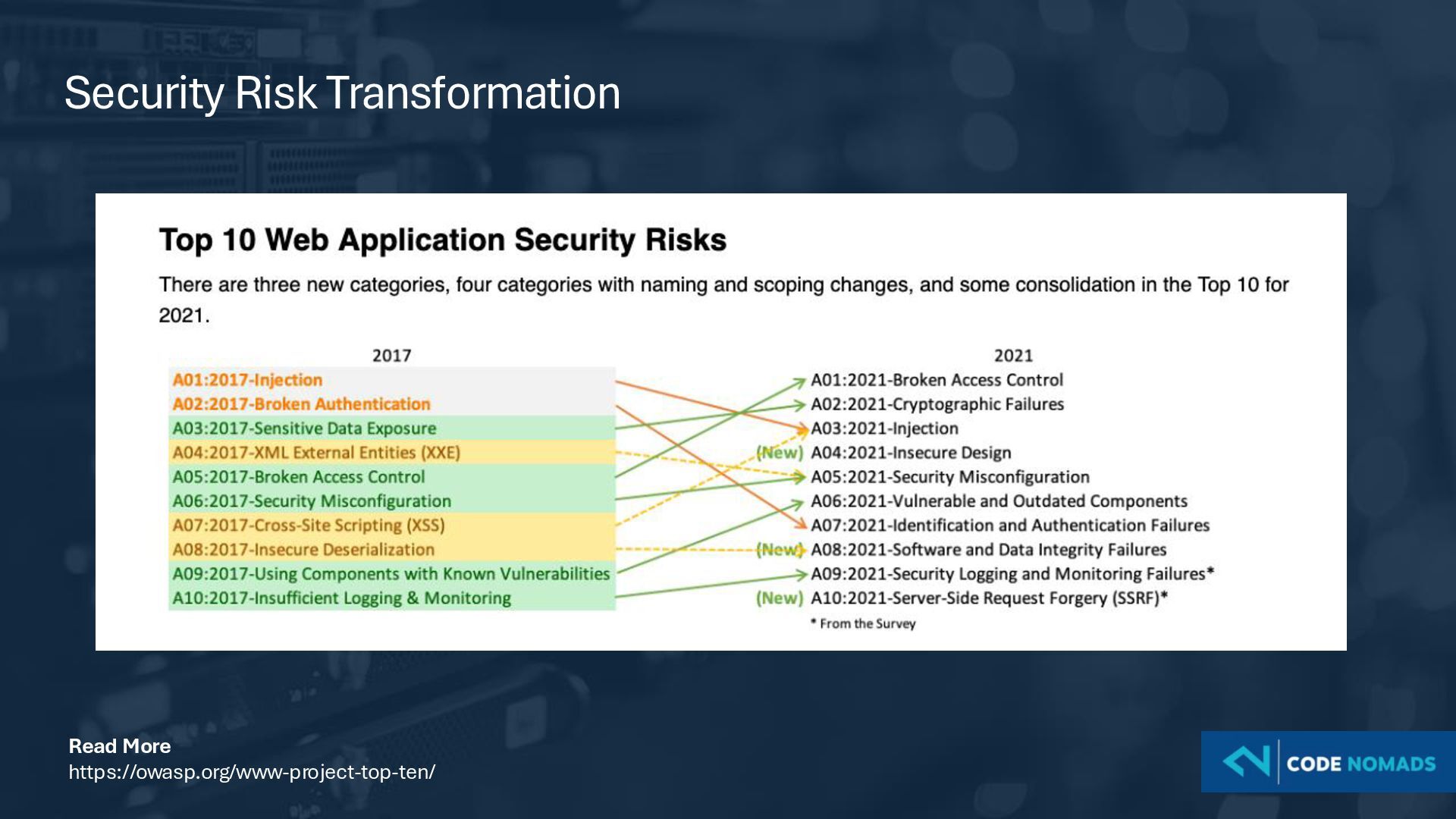 Security Risk Transformation

Top 10 Web Application Security Risks

There are three new categories, four categories with naming and scoping changes, and some consolidation in the Top 10 for 2021.

2017

A01:2017-Injection
A02:2017-Broken Authentication
A03:2017-Sensitive Data Exposure
A04:2017-XML External Entities (XXE)
A05:2017-Broken Access Control
A06:2017-Security Misconfiguration
A07:2017-Cross-Site Scripting (XSS)
A08:2017-Insecure Deserialization
A09:2017-Using Components with Known Vulnerabilities
A10:2017-Insufficient Logging & Monitoring

2021

A01:2021-Broken Access Control
A02:2021-Cryptographic Failures
A03:2021-Injection
(New) A04:2021-Insecure Design
A05:2021-Security Misconfiguration
A06:2021-Vulnerable and Outdated Components
A07:2021-Identification and Authentication Failures
(New) A08:2021-Software and Data Integrity Failures
A09:2021-Security Logging and Monitoring Failures*
(New) A10:2021-Server-Side Request Forgery (SSRF)*
* From the Survey

Read More
https://owasp.org/www-project-top-ten/

CODE NOMADS